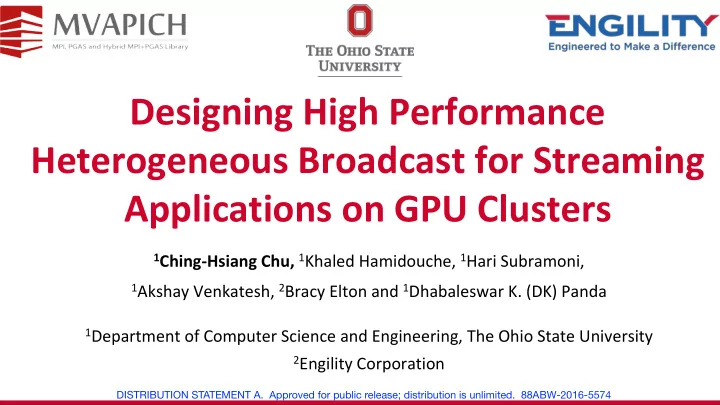 MVAPICH
MPI, PGAS and Hybrid MPI+PGAS Library

THE OHIO STATE UNIVERSITY

ENGILITY
Engineered to Make a Difference

Designing High Performance Heterogeneous Broadcast for Streaming Applications on GPU Clusters

$^1$Ching-Hsiang Chu, $^1$Khaled Hamidouche, $^1$Hari Subramoni, $^1$Akshay Venkatesh, $^2$Bracy Elton and $^1$Dhabaleswar K. (DK) Panda

$^1$Department of Computer Science and Engineering, The Ohio State University
$^2$Engility Corporation

DISTRIBUTION STATEMENT A. Approved for public release; distribution is unlimited. 88ABW-2016-5574